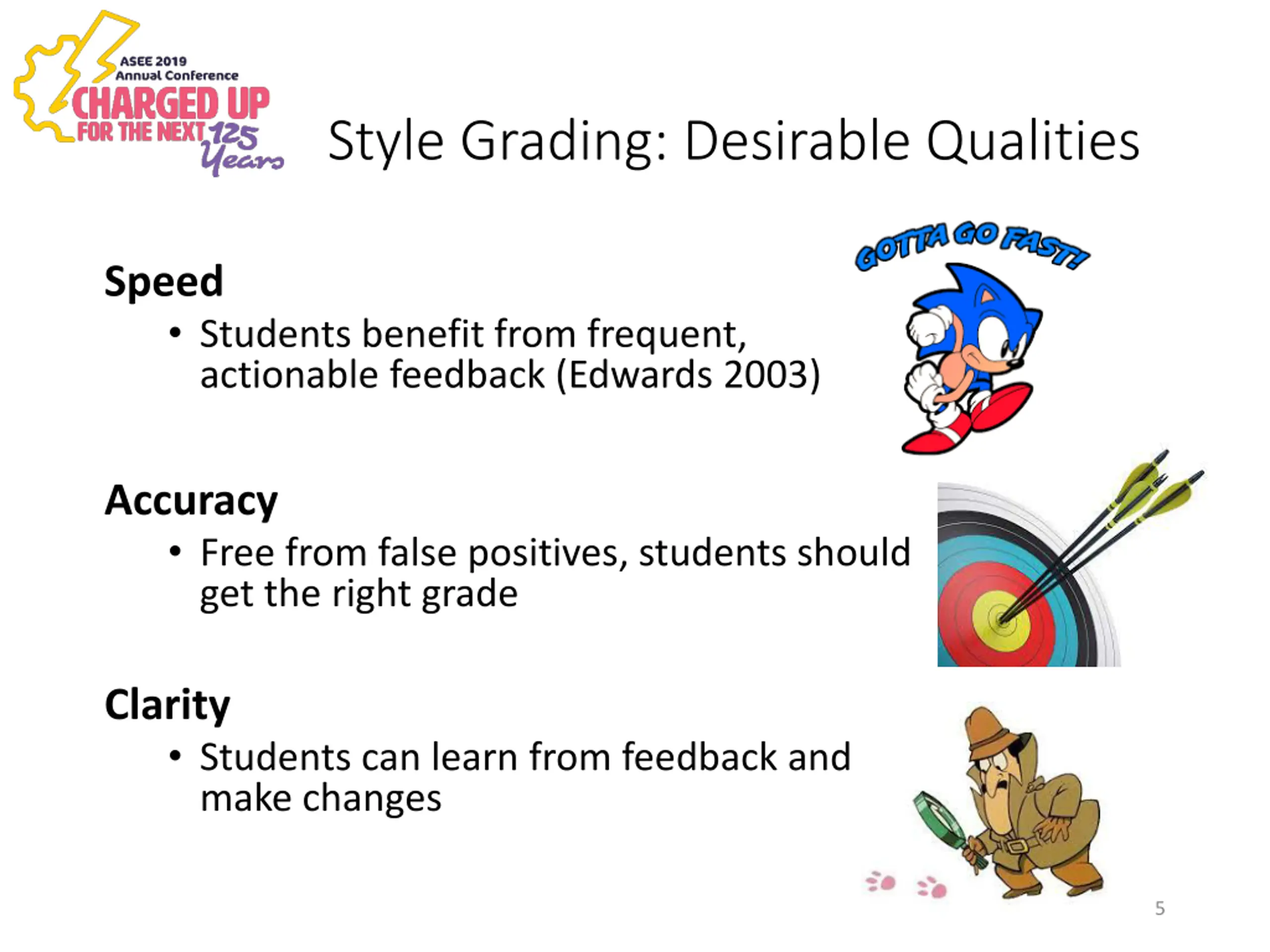 ASEE 2019 Annual Conference
CHARGED UP FOR THE NEXT 125 Years

Style Grading: Desirable Qualities

GOTTA GO FAST!

Speed
• Students benefit from frequent, actionable feedback (Edwards 2003)

Accuracy
• Free from false positives, students should get the right grade

Clarity
• Students can learn from feedback and make changes

5